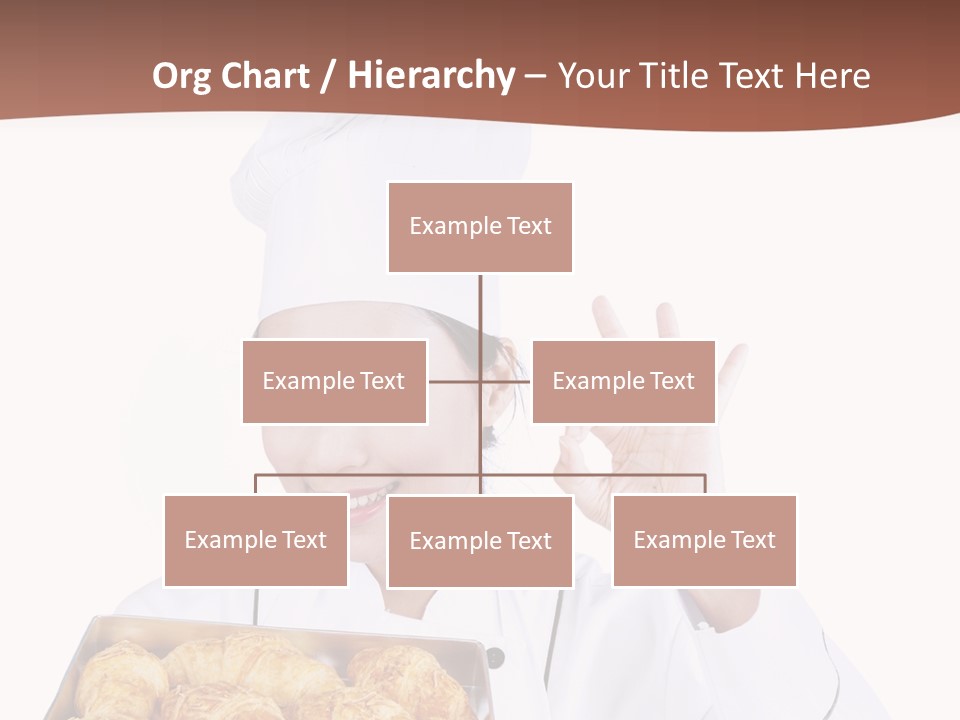 Org Chart / Hierarchy – Your Title Text Here

Example Text

Example Text

Example Text

Example Text

Example Text

Example Text